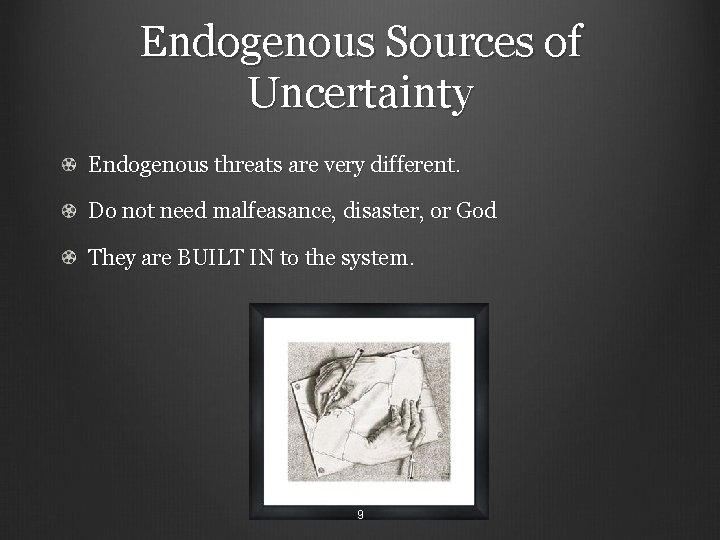 Endogenous Sources of Uncertainty

Endogenous threats are very different.

Do not need malfeasance, disaster, or God

They are BUILT IN to the system.

9